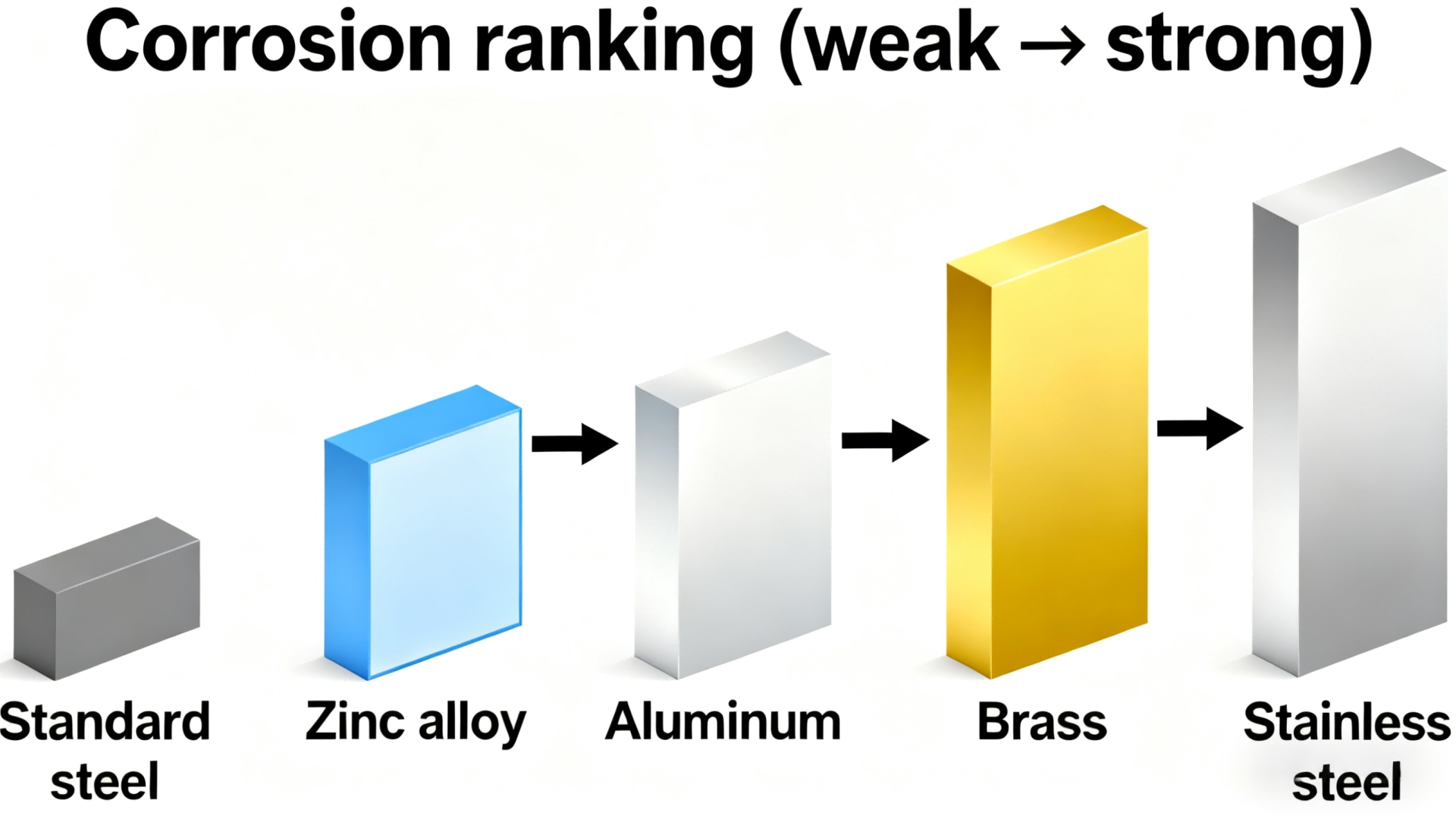 Corrosion ranking (weak → strong)

Standard steel

Zinc alloy

Aluminum

Brass

Stainless steel